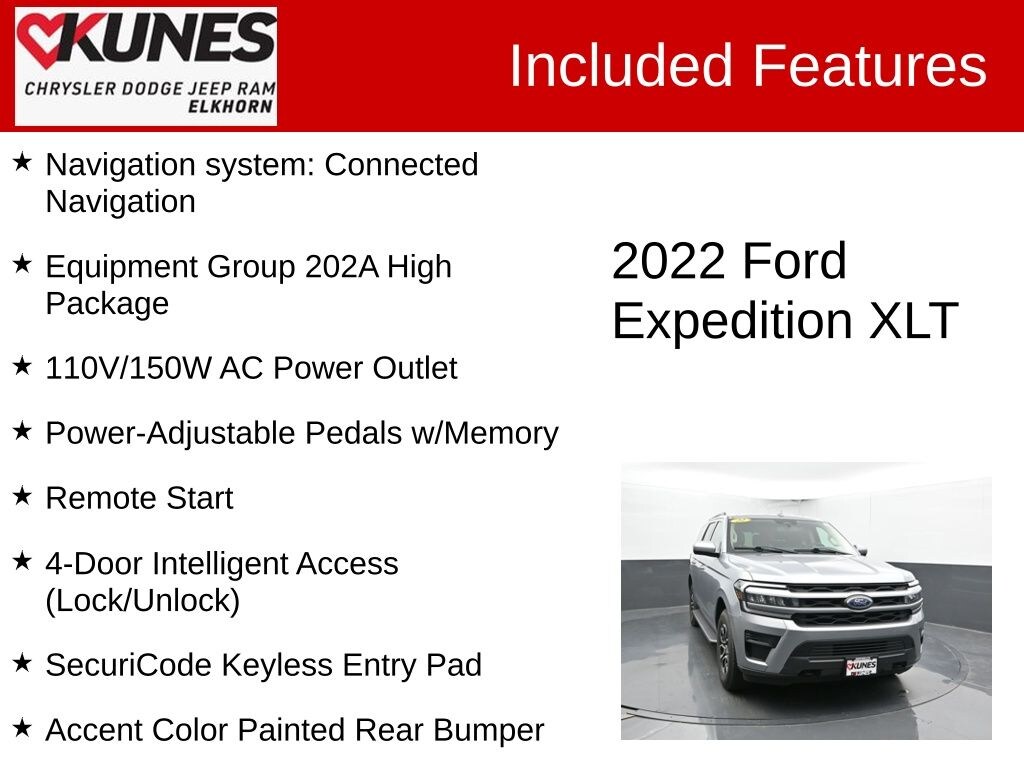 KUNES
CHRYSLER DODGE JEEP RAM
ELKHORN

Included Features

★ Navigation system: Connected Navigation

★ Equipment Group 202A High Package

★ 110V/150W AC Power Outlet

★ Power-Adjustable Pedals w/Memory

★ Remote Start

★ 4-Door Intelligent Access (Lock/Unlock)

★ SecuriCode Keyless Entry Pad

★ Accent Color Painted Rear Bumper

2022 Ford Expedition XLT

KUNES